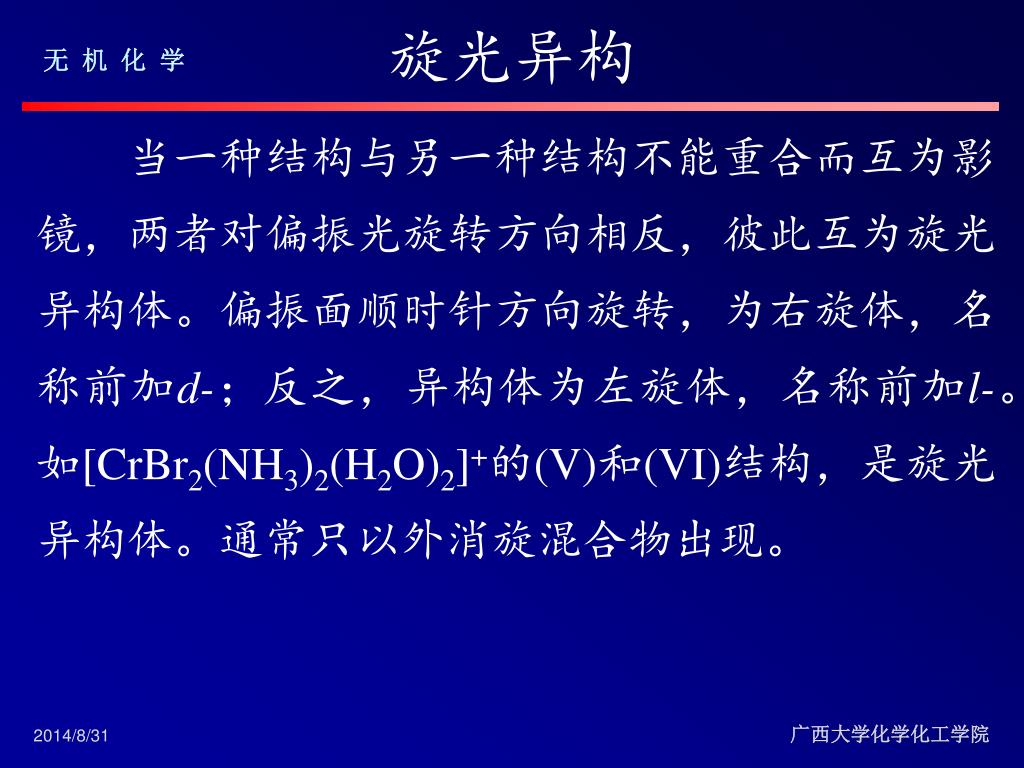 无 机 化 学

旋光异构

当一种结构与另一种结构不能重合而互为影镜，两者对偏振光旋转方向相反，彼此互为旋光异构体。偏振面顺时针方向旋转，为右旋体，名称前加$d$-；反之，异构体为左旋体，名称前加$l$-。如$[CrBr_2(NH_3)_2(H_2O)_2]^+$的(V)和(VI)结构，是旋光异构体。通常只以外消旋混合物出现。

2014/8/31

广西大学化学化工学院